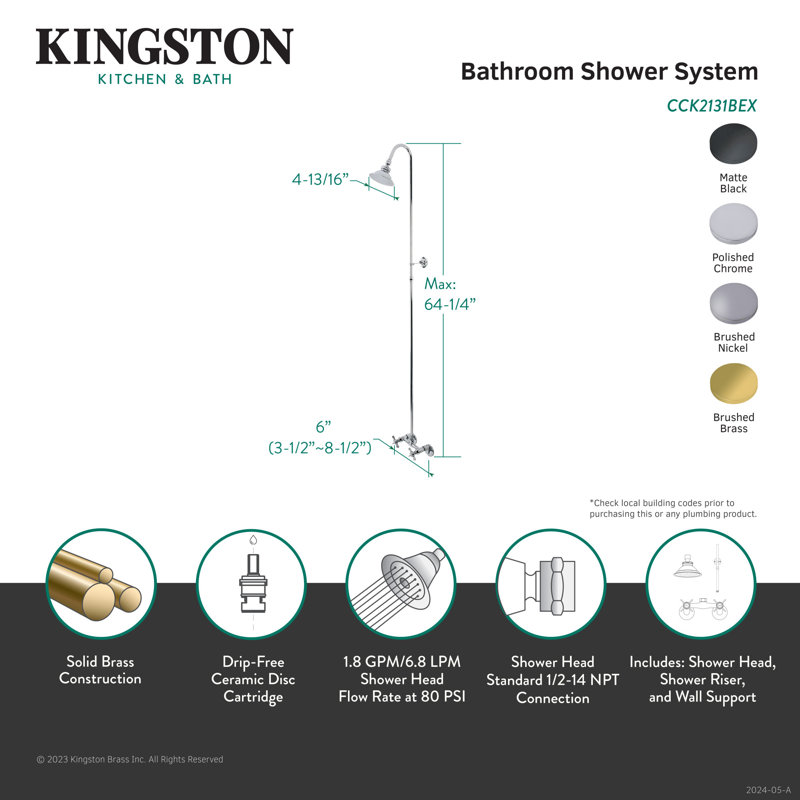 KINGSTON
KITCHEN & BATH

Bathroom Shower System
CCK2131BEX

4-13/16"

Max:
64-1/4"

6"
(3-1/2"~8-1/2")

Matte Black

Polished Chrome

Brushed Nickel

Brushed Brass

*Check local building codes prior to purchasing this or any plumbing product.

Solid Brass Construction

Drip-Free Ceramic Disc Cartridge

1.8 GPM/6.8 LPM Shower Head Flow Rate at 80 PSI

Shower Head Standard 1/2-14 NPT Connection

Includes: Shower Head, Shower Riser, and Wall Support

© 2023 Kingston Brass Inc. All Rights Reserved

2024-05-A